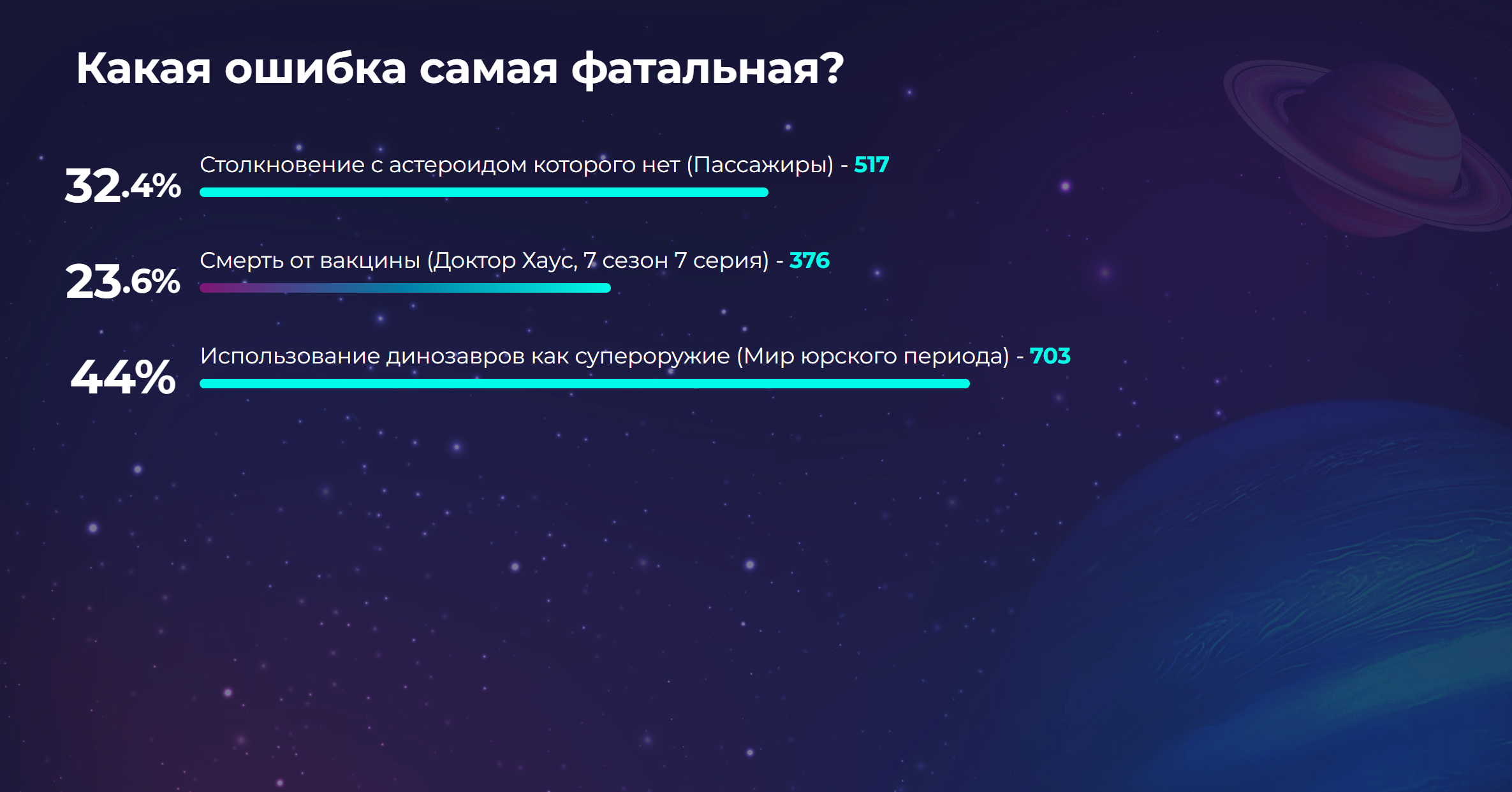 Какая ошибка самая фатальная?

32.4% Столкновение с астероидом которого нет (Пассажиры) - 517

23.6% Смерть от вакцины (Доктор Хаус, 7 сезон 7 серия) - 376

44% Использование динозавров как супероружие (Мир юрского периода) - 703